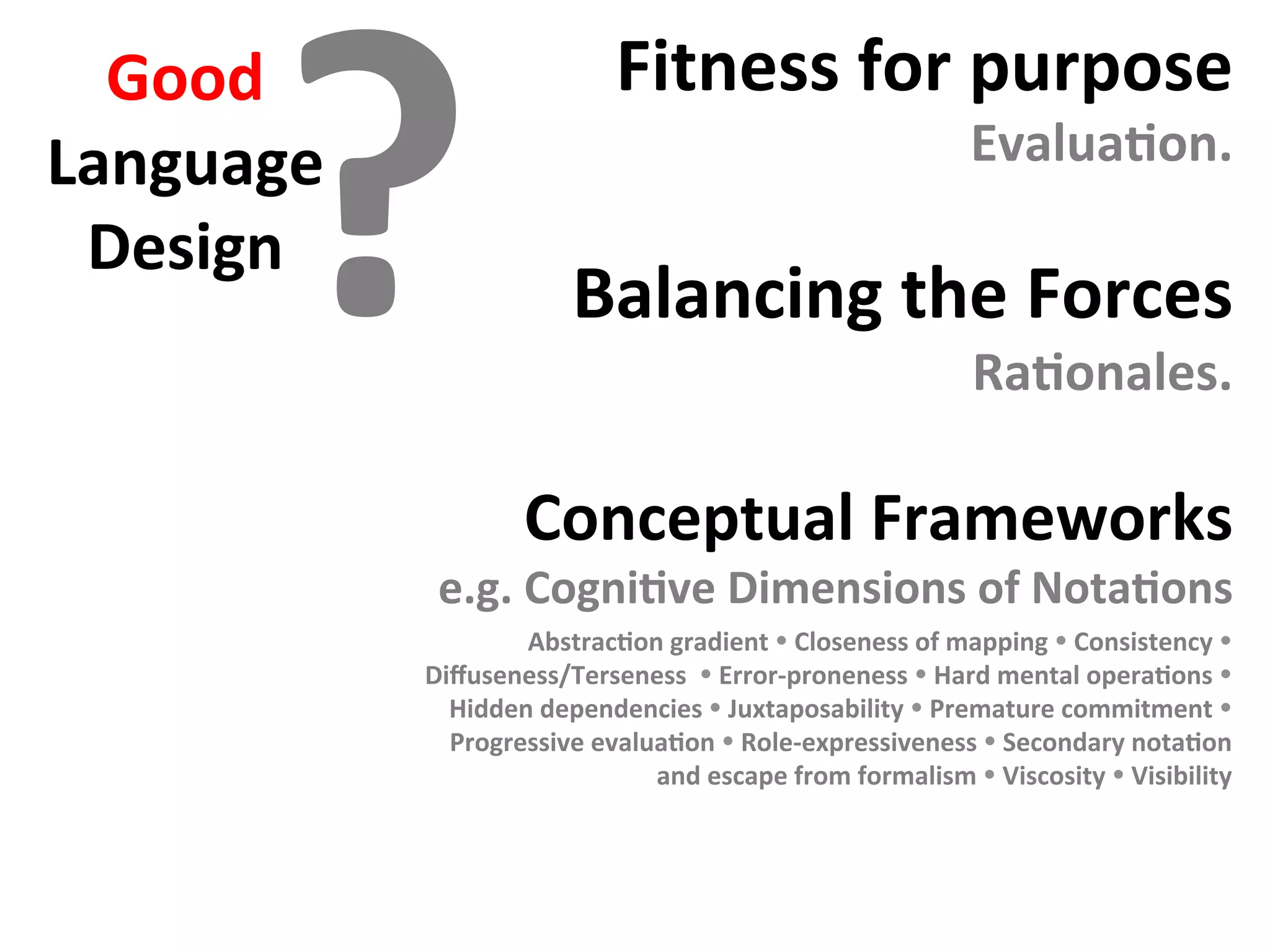 Good Language Design ?

Fitness for purpose

Evaluation.

Balancing the Forces

Rationales.

Conceptual Frameworks

e.g. Cognitive Dimensions of Notations

Abstraction gradient • Closeness of mapping • Consistency • Diffuseness/Terseness • Error-proneness • Hard mental operations • Hidden dependencies • Juxtaposability • Premature commitment • Progressive evaluation • Role-expressiveness • Secondary notation and escape from formalism • Viscosity • Visibility